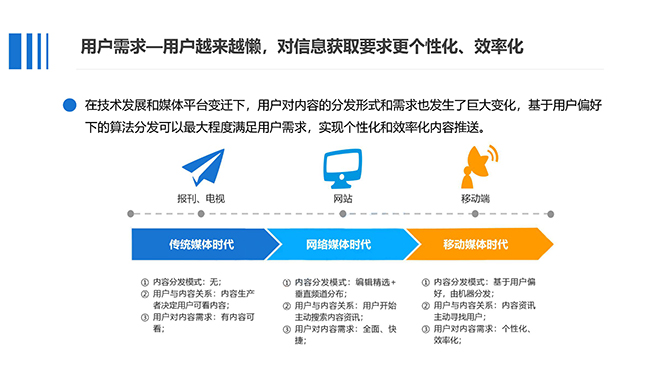 用户需求—用户越来越懒，对信息获取要求更个性化、效率化

在技术发展和媒体平台变迁下，用户对内容的分发形式和需求也发生了巨大变化，基于用户偏好下的算法分发可以最大程度满足用户需求，实现个性化和效率化内容推送。

报刊、电视

网站

移动端

传统媒体时代

网络媒体时代

移动媒体时代

① 内容分发模式：无；
② 用户与内容关系：内容生产者决定用户可看内容；
③ 用户对内容需求：有内容可看；

① 内容分发模式：编辑精选+垂直频道分布；
② 用户与内容关系：用户开始主动搜索内容资讯；
③ 用户对内容需求：全面、快捷；

① 内容分发模式：基于用户偏好，由机器分发；
② 用户与内容关系：内容资讯主动寻找用户；
③ 用户对内容需求：个性化、效率化；